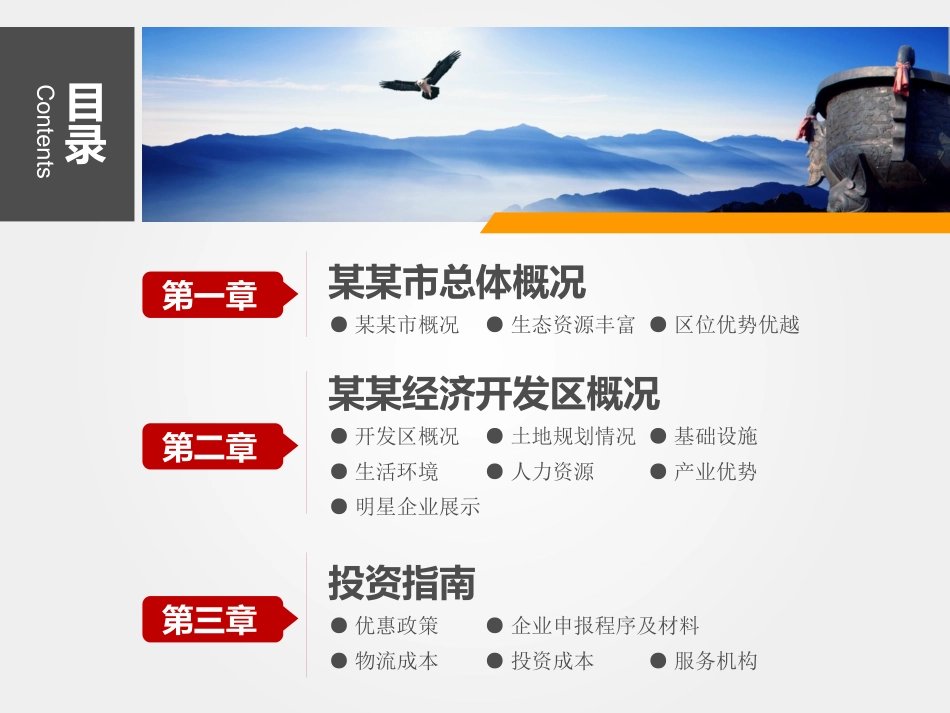 目录
Contents

第一章
某某市总体概况
● 某某市概况 ● 生态资源丰富 ● 区位优势优越

第二章
某某经济开发区概况
● 开发区概况 ● 土地规划情况 ● 基础设施
● 生活环境 ● 人力资源 ● 产业优势
● 明星企业展示

第三章
投资指南
● 优惠政策 ● 企业申报程序及材料
● 物流成本 ● 投资成本 ● 服务机构